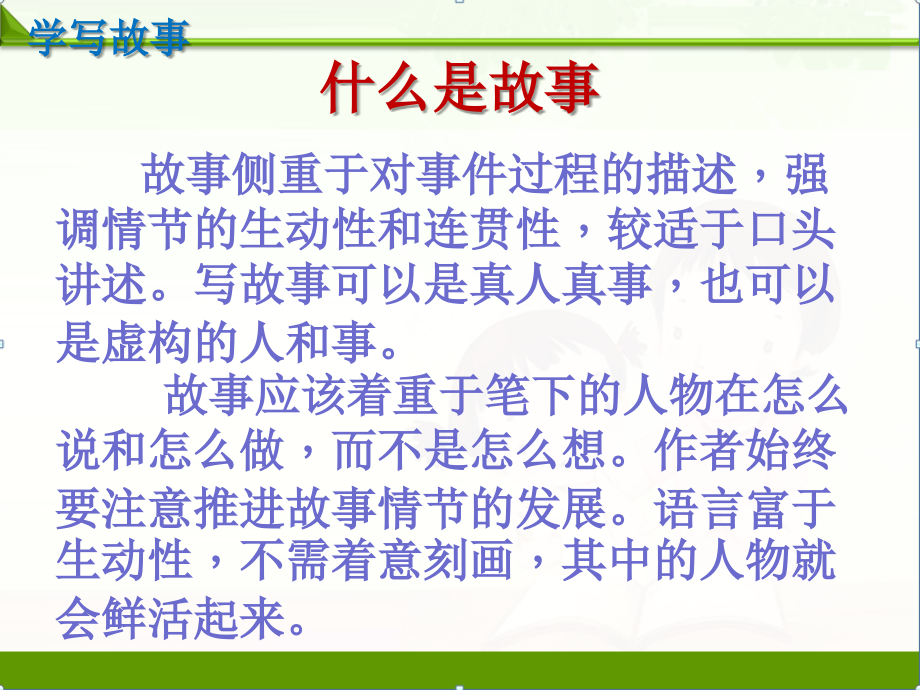 学写故事

什么是故事

故事侧重于对事件过程的描述，强调情节的生动性和连贯性，较适于口头讲述。写故事可以是真人真事，也可以是虚构的人和事。

故事应该着重于笔下的人物在怎么说和怎么做，而不是怎么想。作者始终要注意推进故事情节的发展。语言富于生动性，不需着意刻画，其中的人物就会鲜活起来。